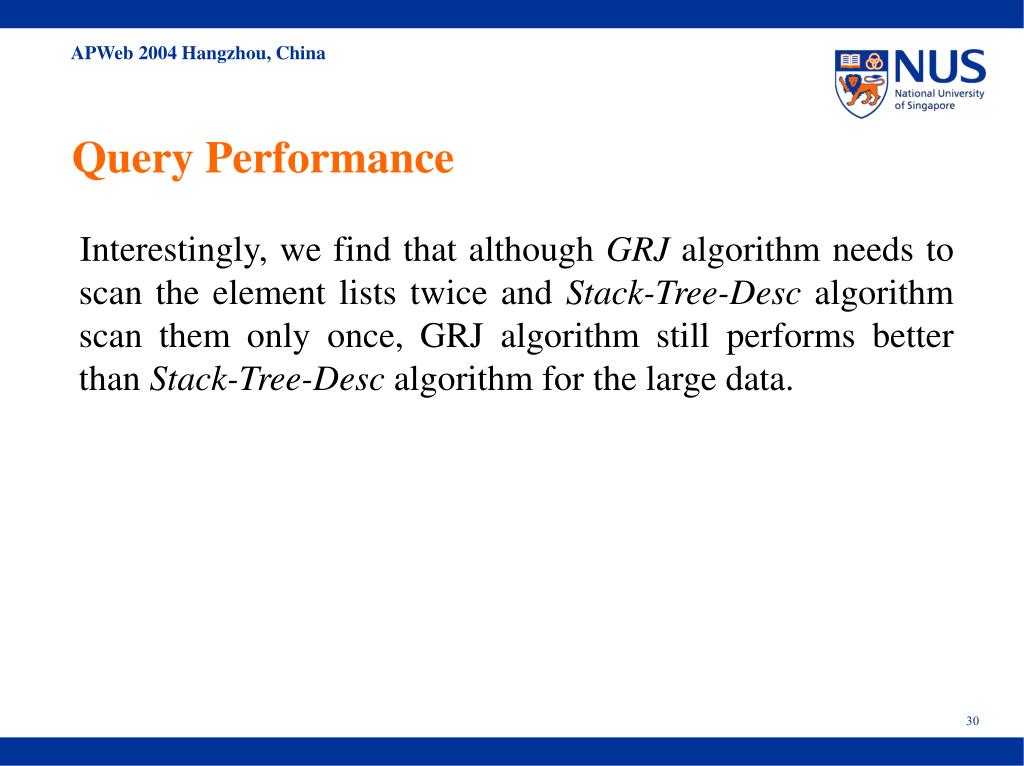 APWeb 2004 Hangzhou, China

NUS
National University of Singapore

Query Performance

Interestingly, we find that although GRJ algorithm needs to scan the element lists twice and Stack-Tree-Desc algorithm scan them only once, GRJ algorithm still performs better than Stack-Tree-Desc algorithm for the large data.

30